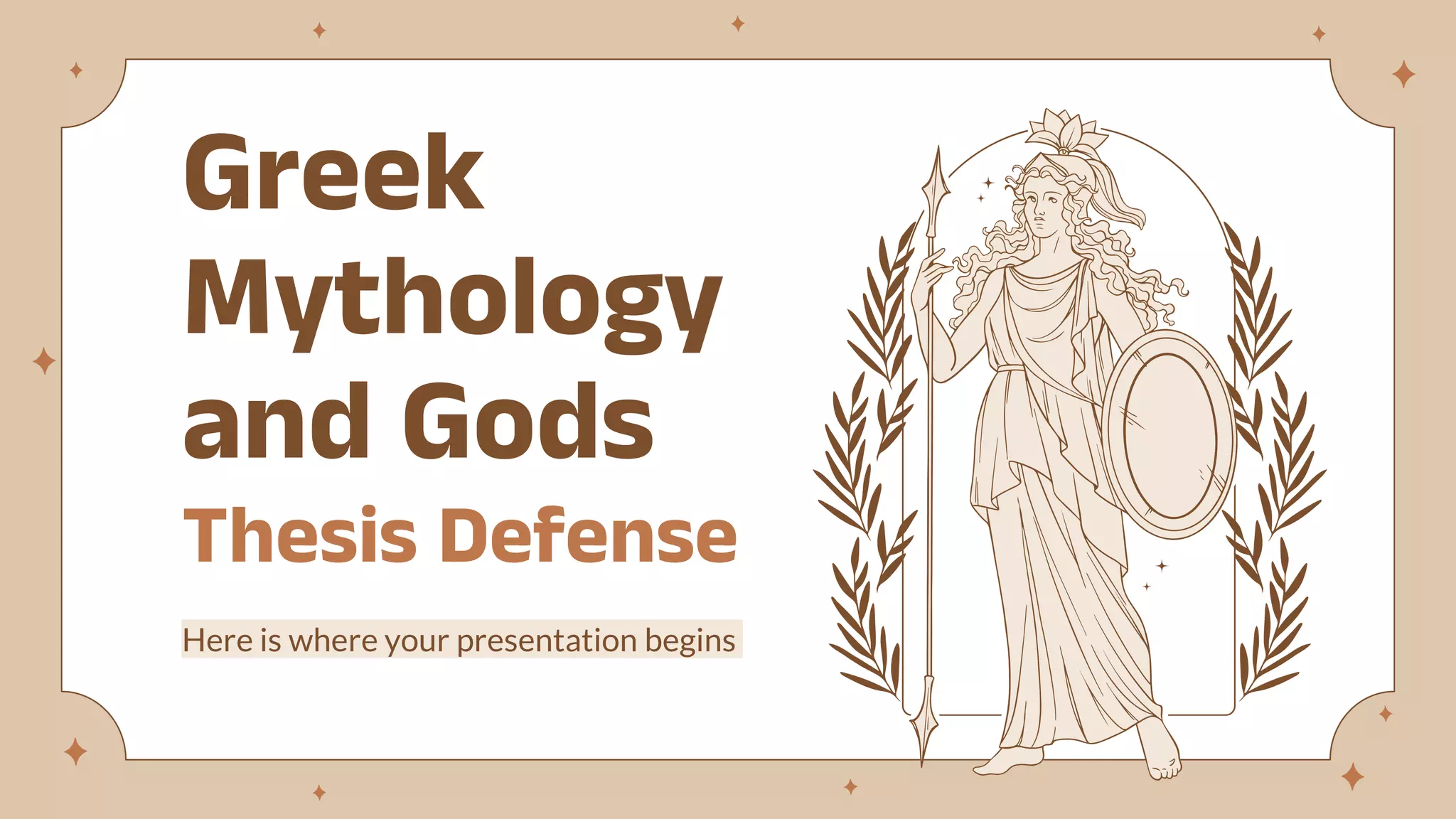 Greek Mythology and Gods

Thesis Defense

Here is where your presentation begins